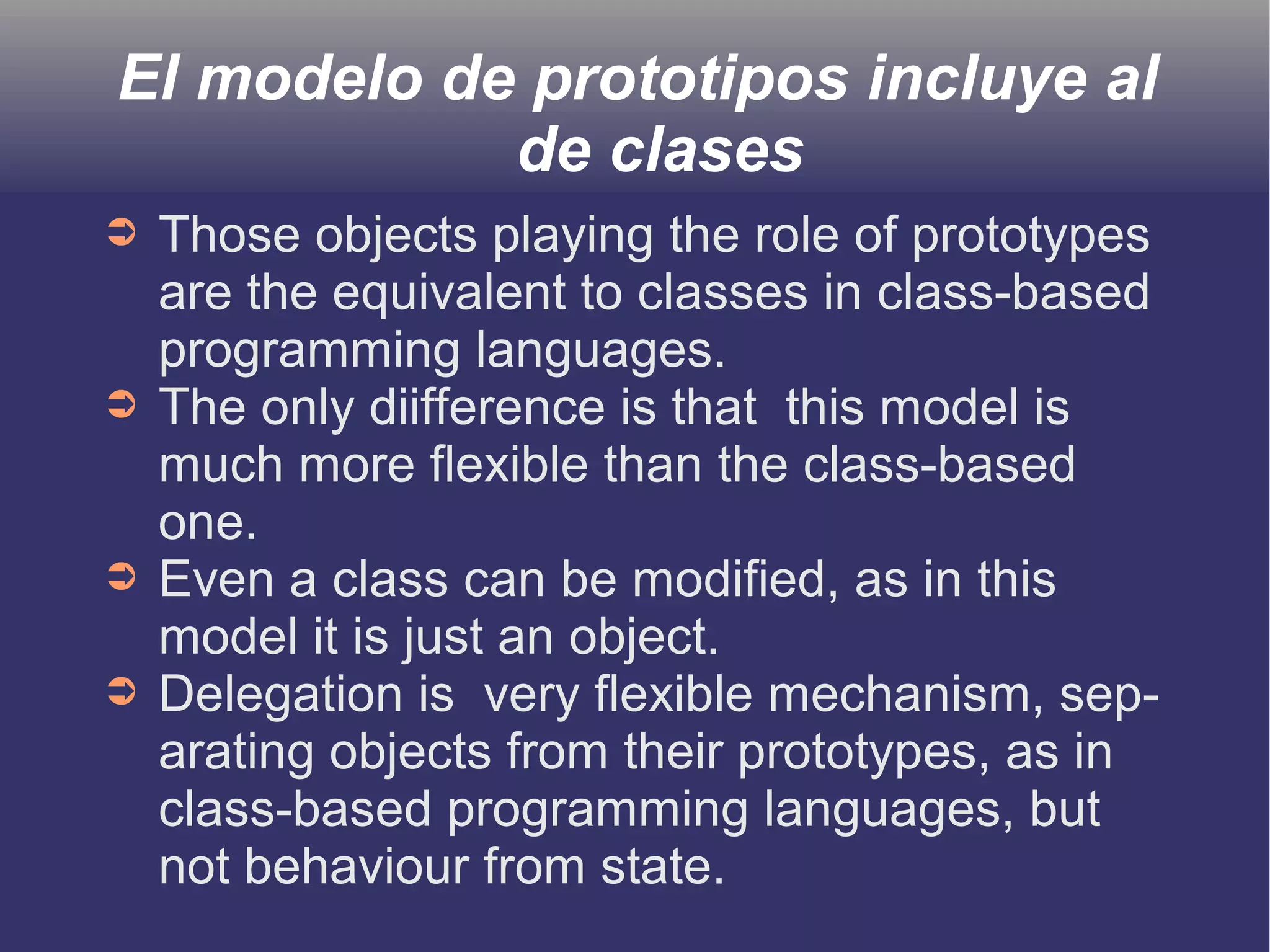 El modelo de prototipos incluye al de clases

➲ Those objects playing the role of prototypes are the equivalent to classes in class-based programming languages.
➲ The only diifference is that  this model is much more flexible than the class-based one.
➲ Even a class can be modified, as in this model it is just an object.
➲ Delegation is  very flexible mechanism, separating objects from their prototypes, as in class-based programming languages, but not behaviour from state.